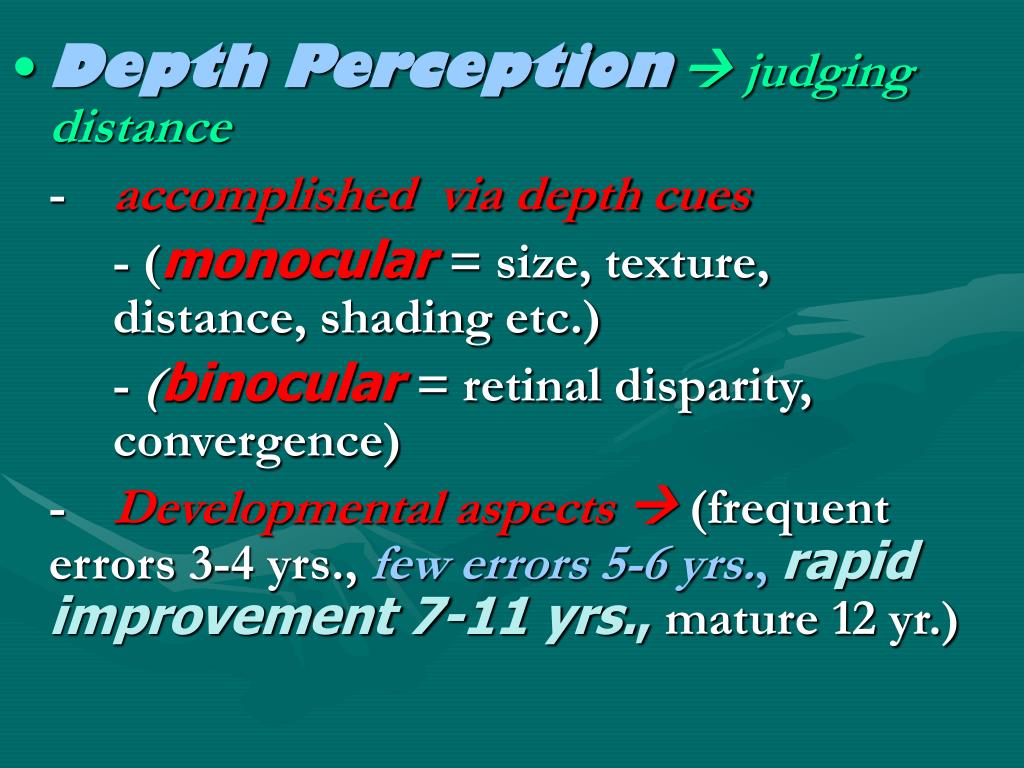 • Depth Perception → judging distance

- accomplished via depth cues

- (monocular = size, texture, distance, shading etc.)

- (binocular = retinal disparity, convergence)

- Developmental aspects → (frequent errors 3-4 yrs., few errors 5-6 yrs., rapid improvement 7-11 yrs., mature 12 yr.)